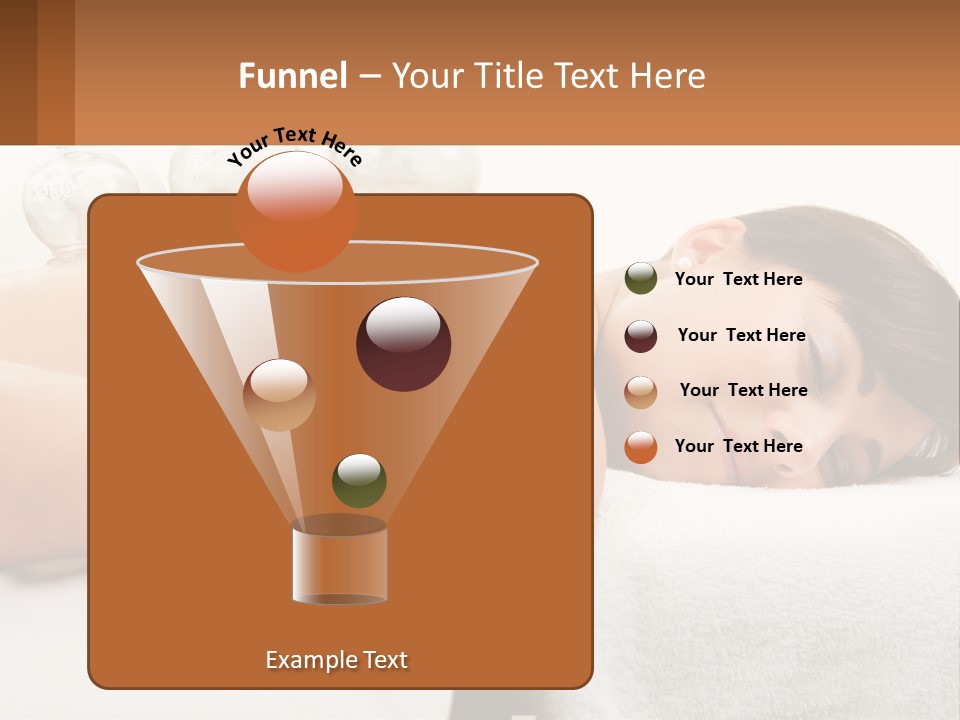 Funnel – Your Title Text Here

Your Text Here

Example Text

Your Text Here

Your Text Here

Your Text Here

Your Text Here